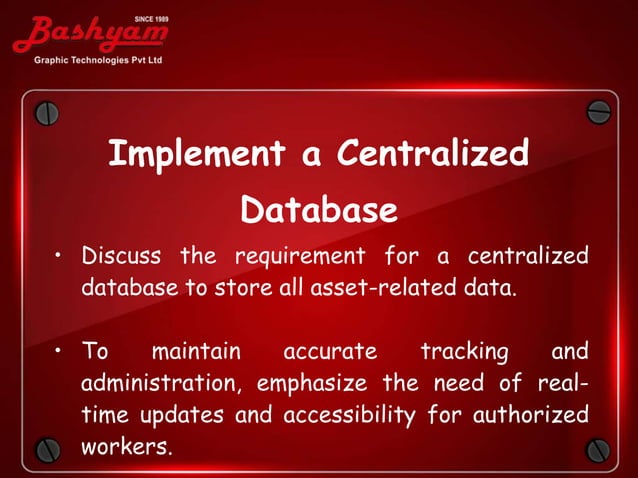 SINCE 1989
Bashyam
Graphic Technologies Pvt Ltd

Implement a Centralized Database

• Discuss the requirement for a centralized database to store all asset-related data.

• To maintain accurate tracking and administration, emphasize the need of real-time updates and accessibility for authorized workers.